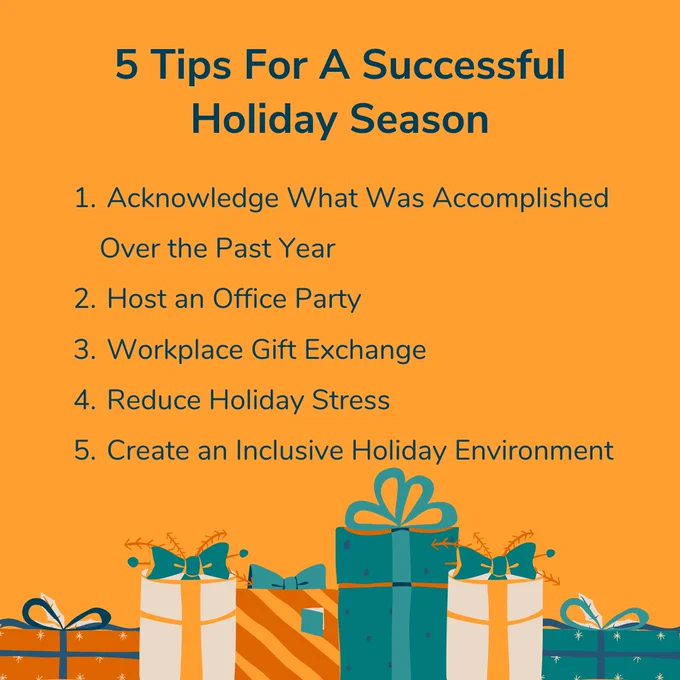 5 Tips For A Successful Holiday Season

1. Acknowledge What Was Accomplished Over the Past Year
2. Host an Office Party
3. Workplace Gift Exchange
4. Reduce Holiday Stress
5. Create an Inclusive Holiday Environment